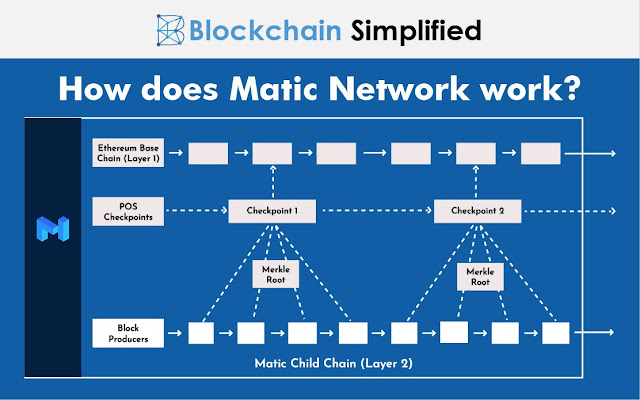 Blockchain Simplified

How does Matic Network work?

Ethereum Base Chain (Layer 1)

POS Checkpoints

Checkpoint 1

Checkpoint 2

Merkle Root

Merkle Root

Block Producers

Matic Child Chain (Layer 2)